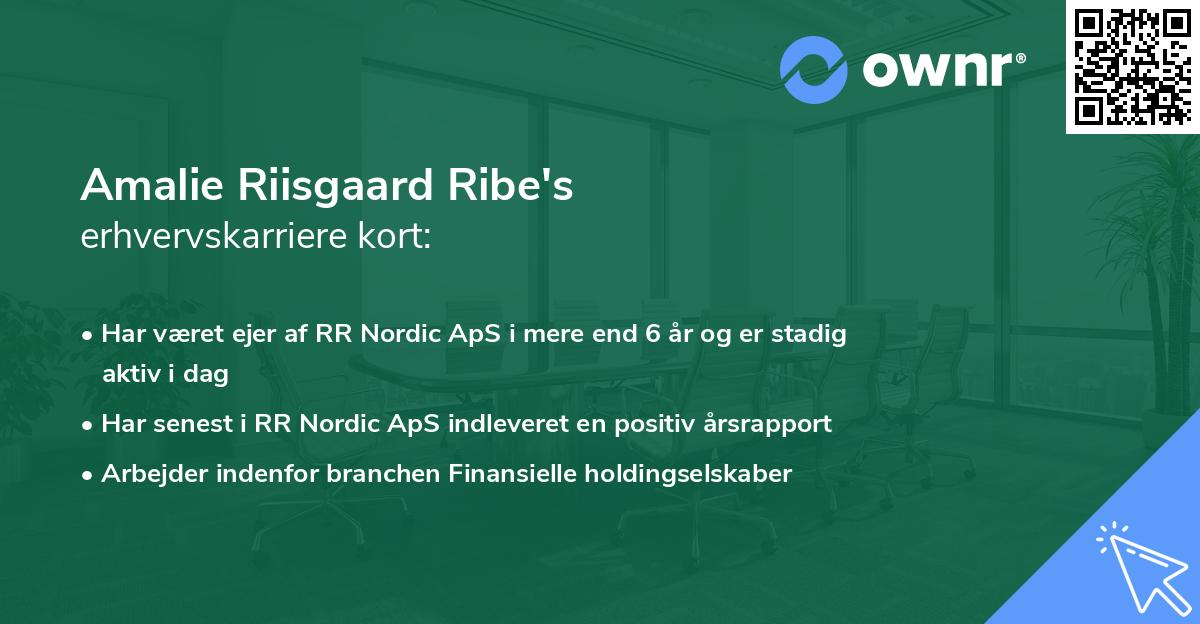 ownr®

Amalie Riisgaard Ribe's
erhvervskarriere kort:

• Har været ejer af RR Nordic ApS i mere end 6 år og er stadig aktiv i dag
• Har senest i RR Nordic ApS indleveret en positiv årsrapport
• Arbejder indenfor branchen Finansielle holdingselskaber